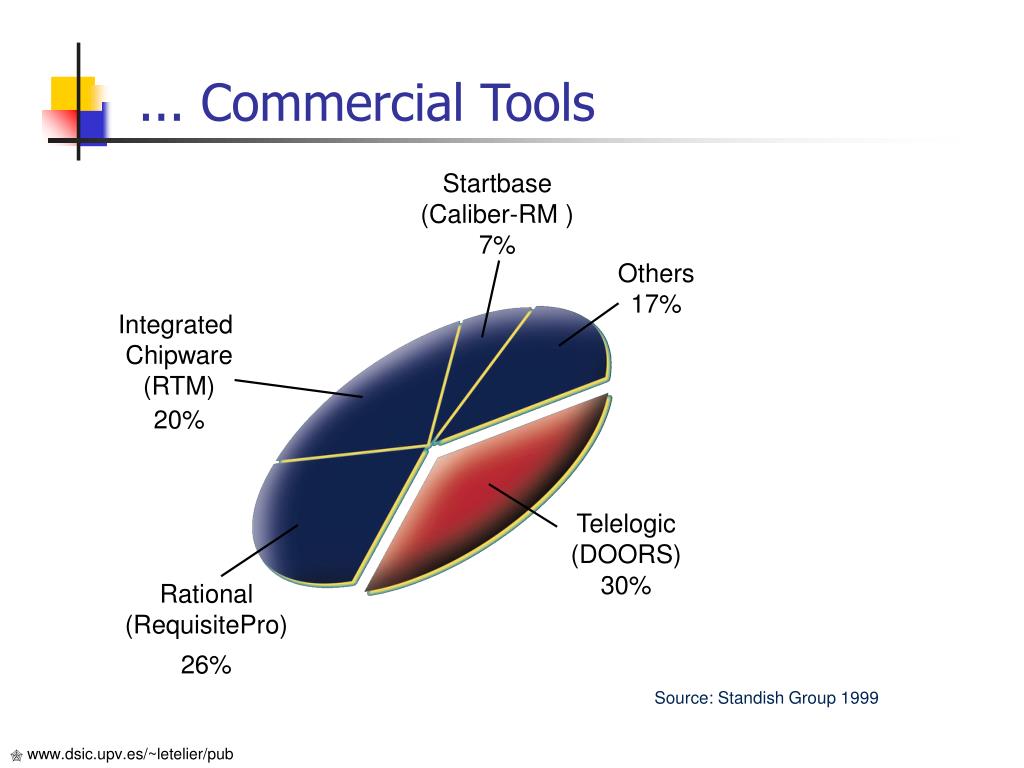 ... Commercial Tools

Startbase
(Caliber-RM )
7%

Others
17%

Integrated
Chipware
(RTM)
20%

Telelogic
(DOORS)
30%

Rational
(RequisitePro)
26%

Source: Standish Group 1999

www.dsic.upv.es/~letelier/pub